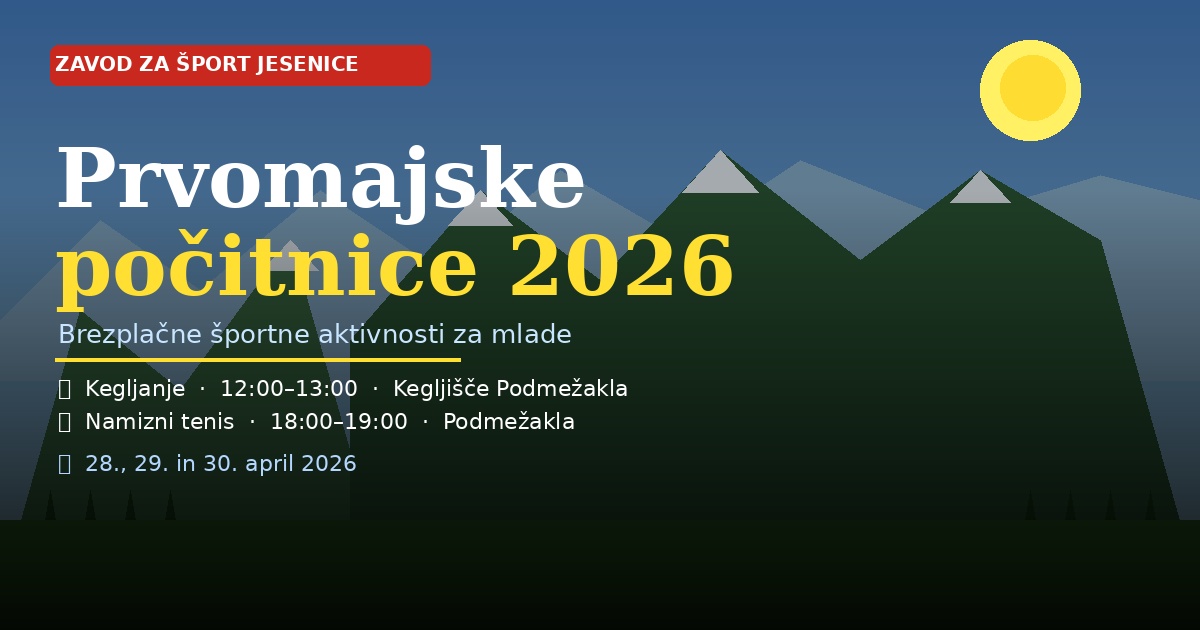 ZAVOD ZA ŠPORT JESENICE

Prvomajske počitnice 2026

Brezplačne športne aktivnosti za mlade

Kegljanje · 12:00–13:00 · Kegljišče Podmežakla
Namizni tenis · 18:00–19:00 · Podmežakla

28., 29. in 30. april 2026